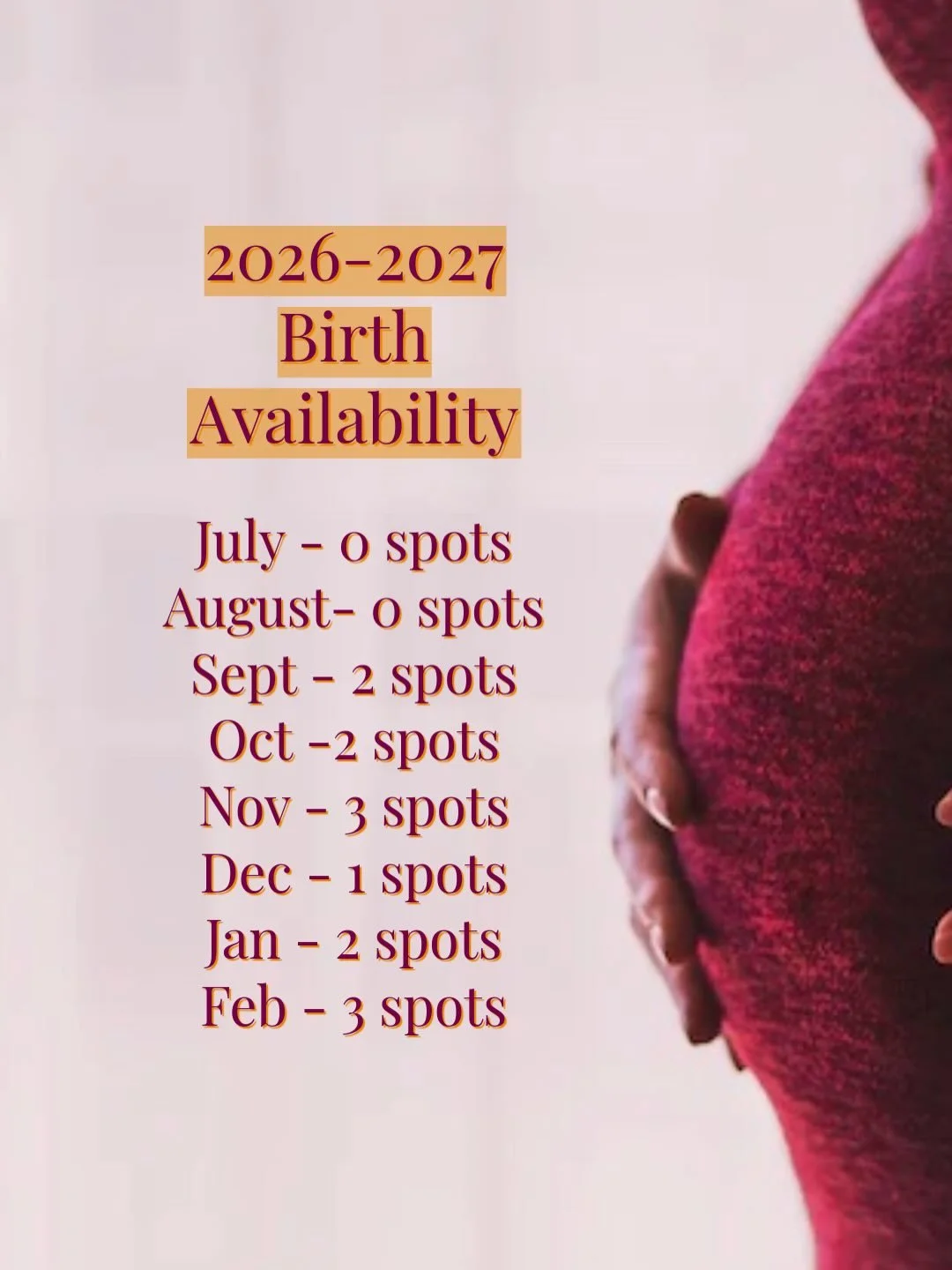 2026-2027
Birth
Availability

July - 0 spots
August- 0 spots
Sept - 2 spots
Oct -2 spots
Nov - 3 spots
Dec - 1 spots
Jan - 2 spots
Feb - 3 spots